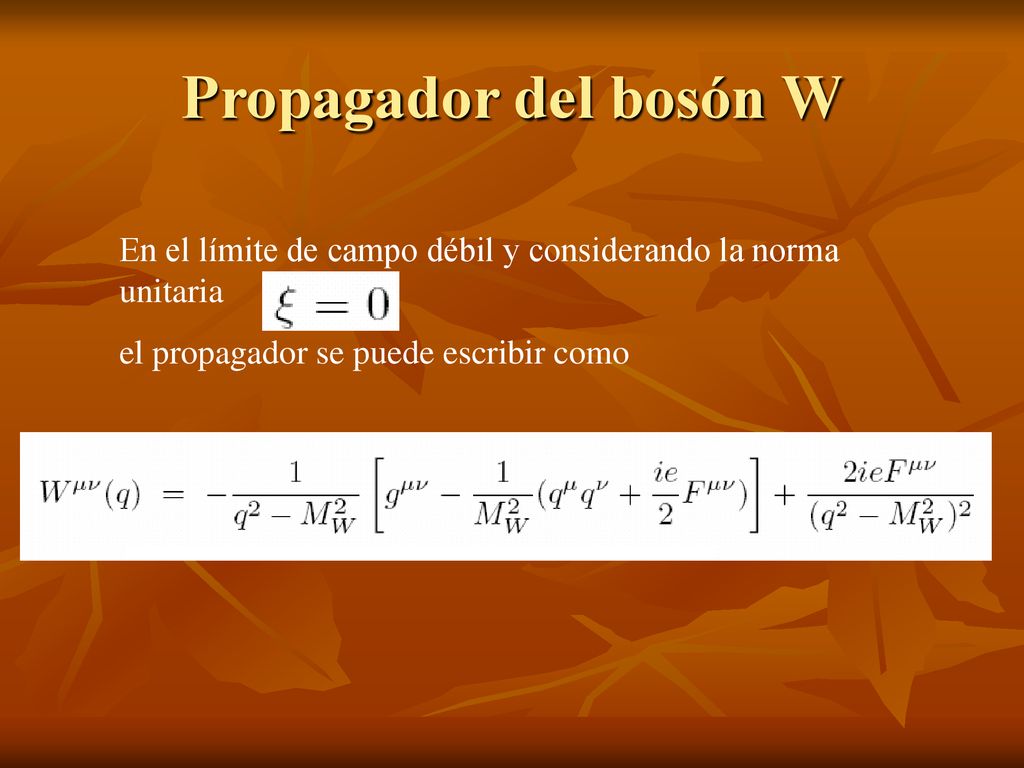 Propagador del bosón W

En el límite de campo débil y considerando la norma unitaria $\xi = 0$

el propagador se puede escribir como

$W^{\mu\nu}(q) = -\frac{1}{q^2 - M_W^2}\left[g^{\mu\nu} - \frac{1}{M_W^2}(q^\mu q^\nu + \frac{ie}{2}F^{\mu\nu})\right] + \frac{2ieF^{\mu\nu}}{(q^2 - M_W^2)^2}$